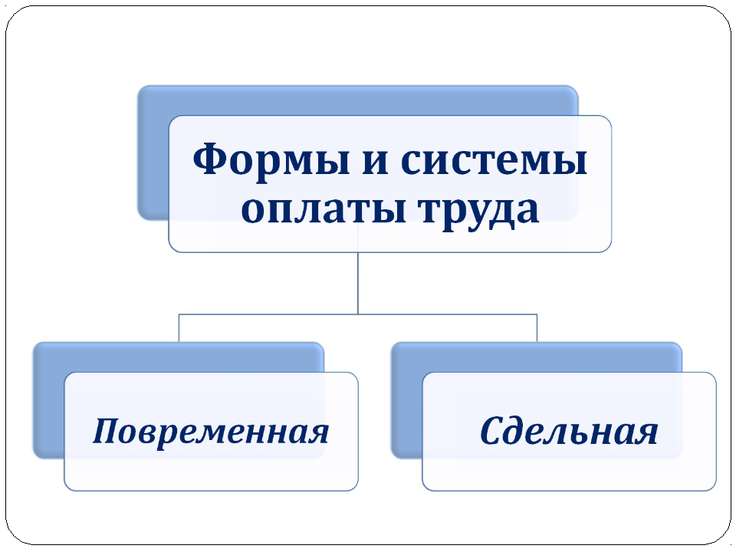 Формы и системы оплаты труда

Повременная

Сдельная